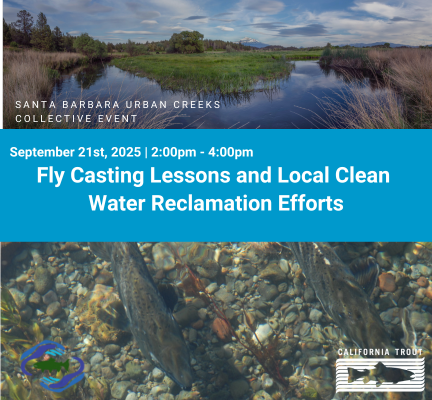 SANTA BARBARA URBAN CREEKS
COLLECTIVE EVENT

September 21st, 2025 | 2:00pm - 4:00pm

Fly Casting Lessons and Local Clean Water Reclamation Efforts

CALIFORNIA TROUT